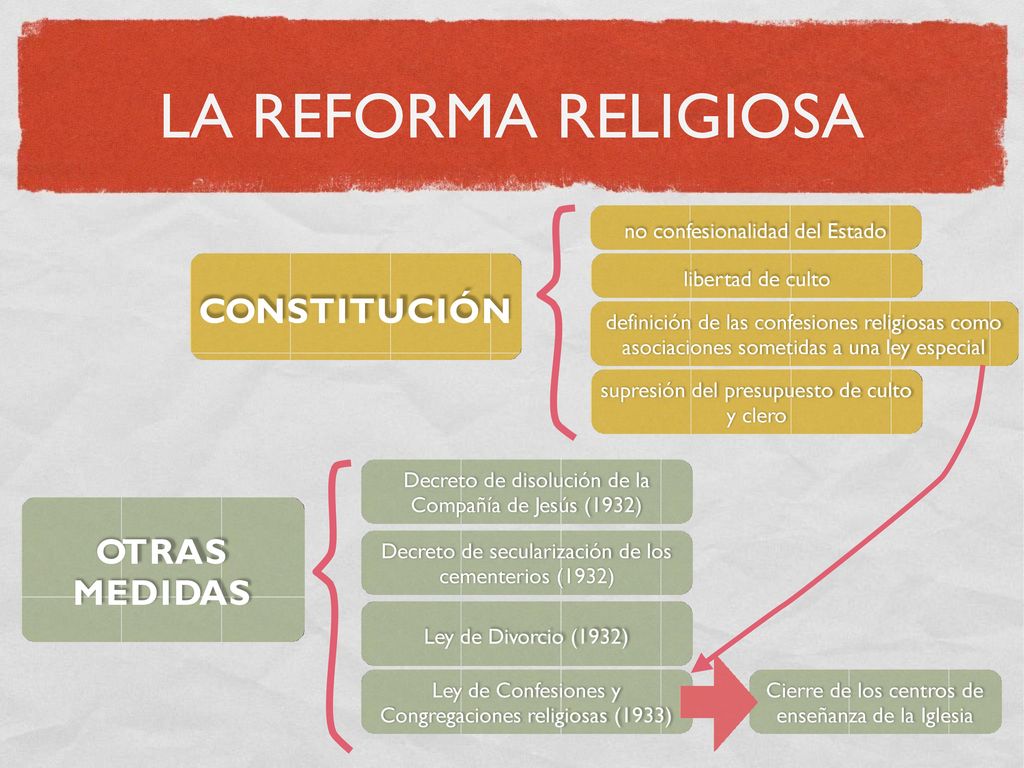 LA REFORMA RELIGIOSA

CONSTITUCIÓN

no confesionalidad del Estado

libertad de culto

definición de las confesiones religiosas como asociaciones sometidas a una ley especial

supresión del presupuesto de culto y clero

OTRAS MEDIDAS

Decreto de disolución de la Compañía de Jesús (1932)

Decreto de secularización de los cementerios (1932)

Ley de Divorcio (1932)

Ley de Confesiones y Congregaciones religiosas (1933)

Cierre de los centros de enseñanza de la Iglesia